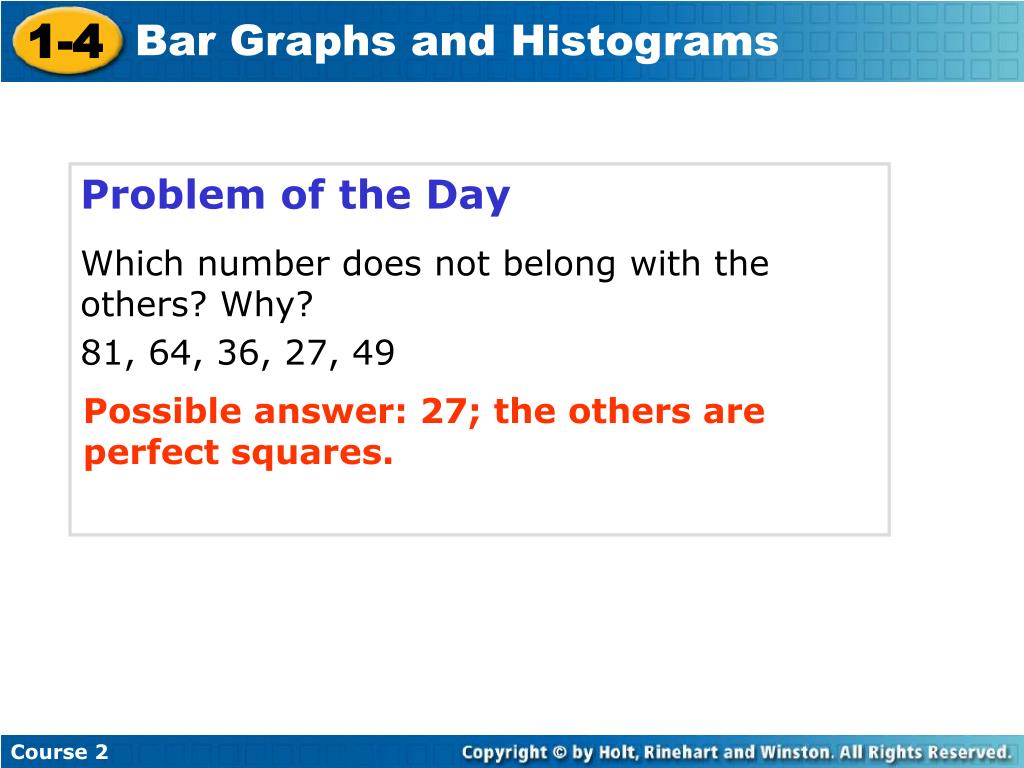 1-4 Bar Graphs and Histograms

Problem of the Day

Which number does not belong with the others? Why?

81, 64, 36, 27, 49

Possible answer: 27; the others are perfect squares.

Course 2

Copyright © by Holt, Rinehart and Winston. All Rights Reserved.